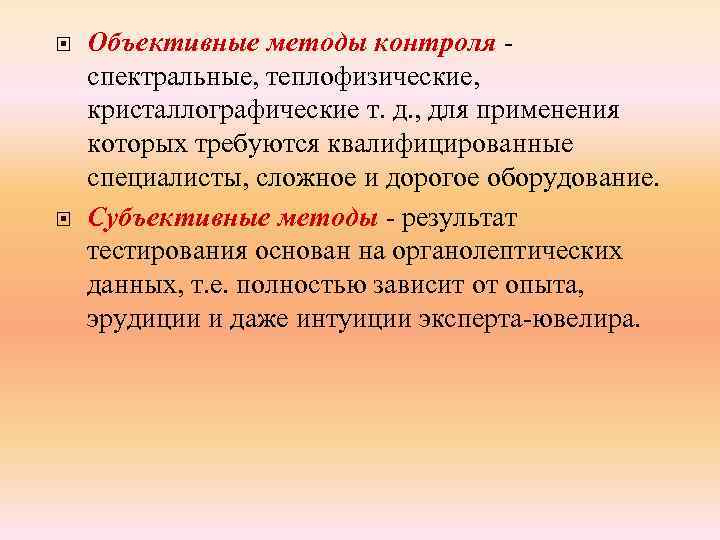 Объективные методы контроля - спектральные, теплофизические, кристаллографические т. д., для применения которых требуются квалифицированные специалисты, сложное и дорогое оборудование.

Субъективные методы - результат тестирования основан на органолептических данных, т.е. полностью зависит от опыта, эрудиции и даже интуиции эксперта-ювелира.